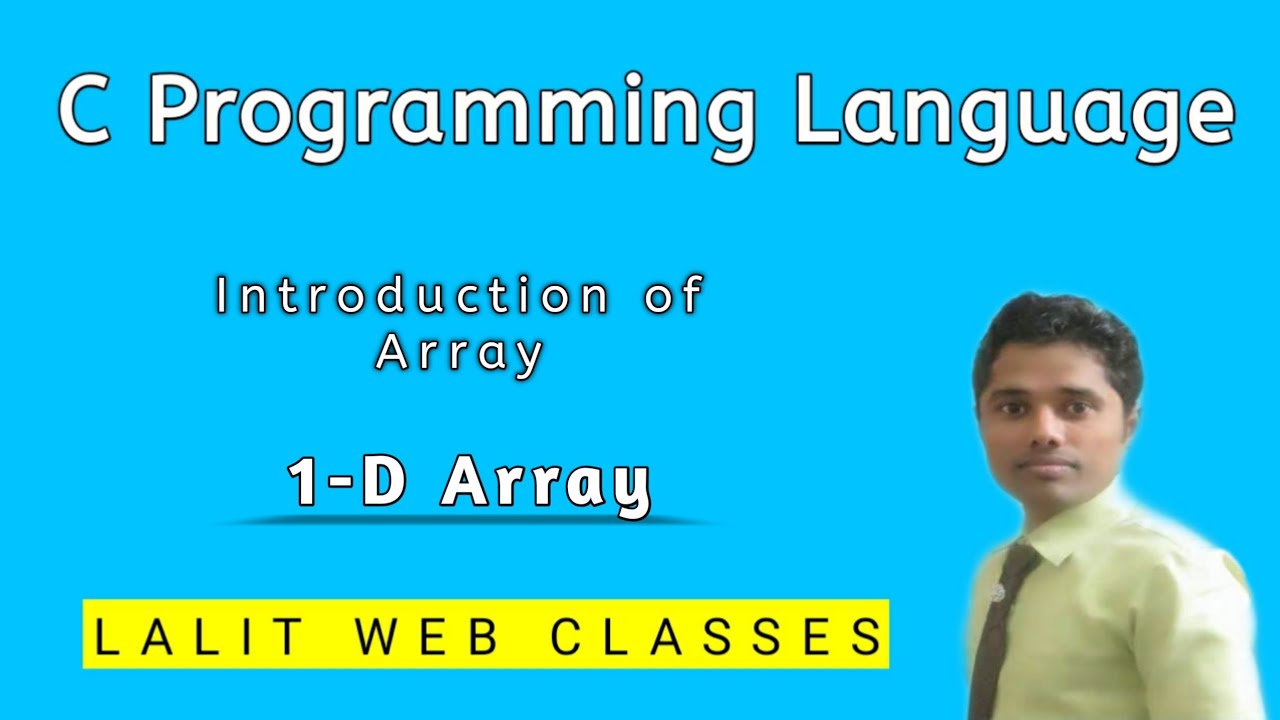 C Programming Language

Introduction of Array

1-D Array

LALIT WEB CLASSES